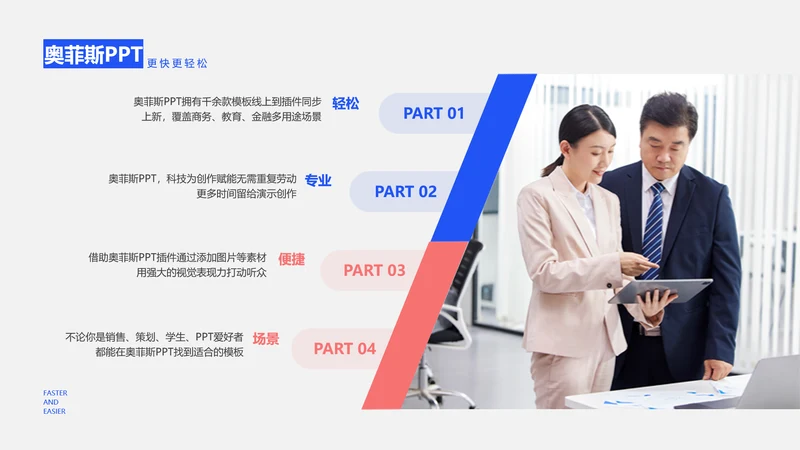 奥菲斯PPT 更快更轻松

奥菲斯PPT拥有千余款模板线上到插件同步上新，覆盖商务、教育、金融多用途场景 轻松

PART 01

奥菲斯PPT，科技为创作赋能无需重复劳动更多时间留给演示创作 专业

PART 02

借助奥菲斯PPT插件通过添加图片等素材用强大的视觉表现力打动听众 便捷

PART 03

不论你是销售、策划、学生、PPT爱好者都能在奥菲斯PPT找到适合的模板 场景

PART 04

FASTER
AND
EASIER